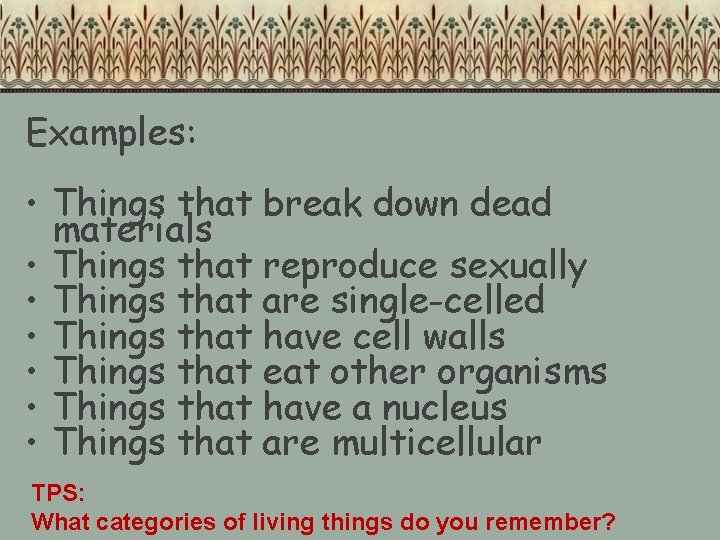 Examples:

• Things that break down dead materials
• Things that reproduce sexually
• Things that are single-celled
• Things that have cell walls
• Things that eat other organisms
• Things that have a nucleus
• Things that are multicellular

TPS:
What categories of living things do you remember?